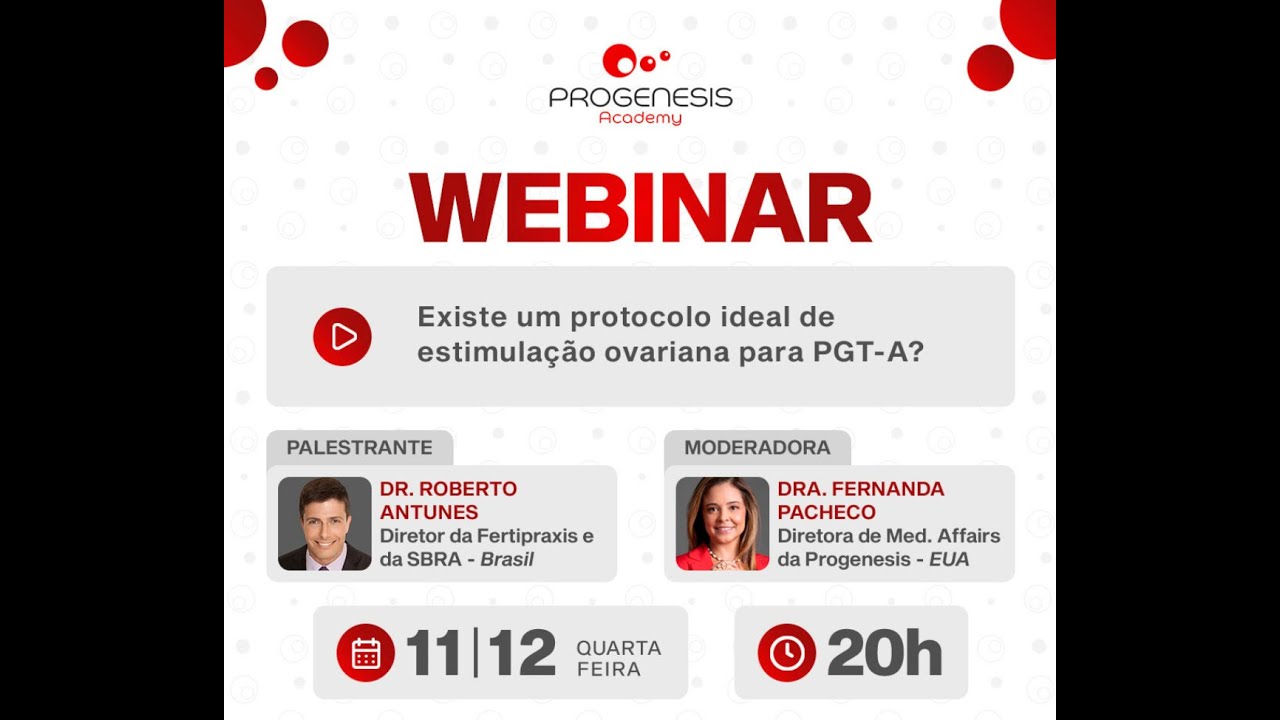 PROGENESIS
Academy

WEBINAR

Existe um protocolo ideal de estimulação ovariana para PGT-A?

PALESTRANTE

DR. ROBERTO ANTUNES
Diretor da Fertipraxis e da SBRA - Brasil

MODERADORA

DRA. FERNANDA PACHECO
Diretora de Med. Affairs da Progenesis - EUA

11|12 QUARTA FEIRA

20h